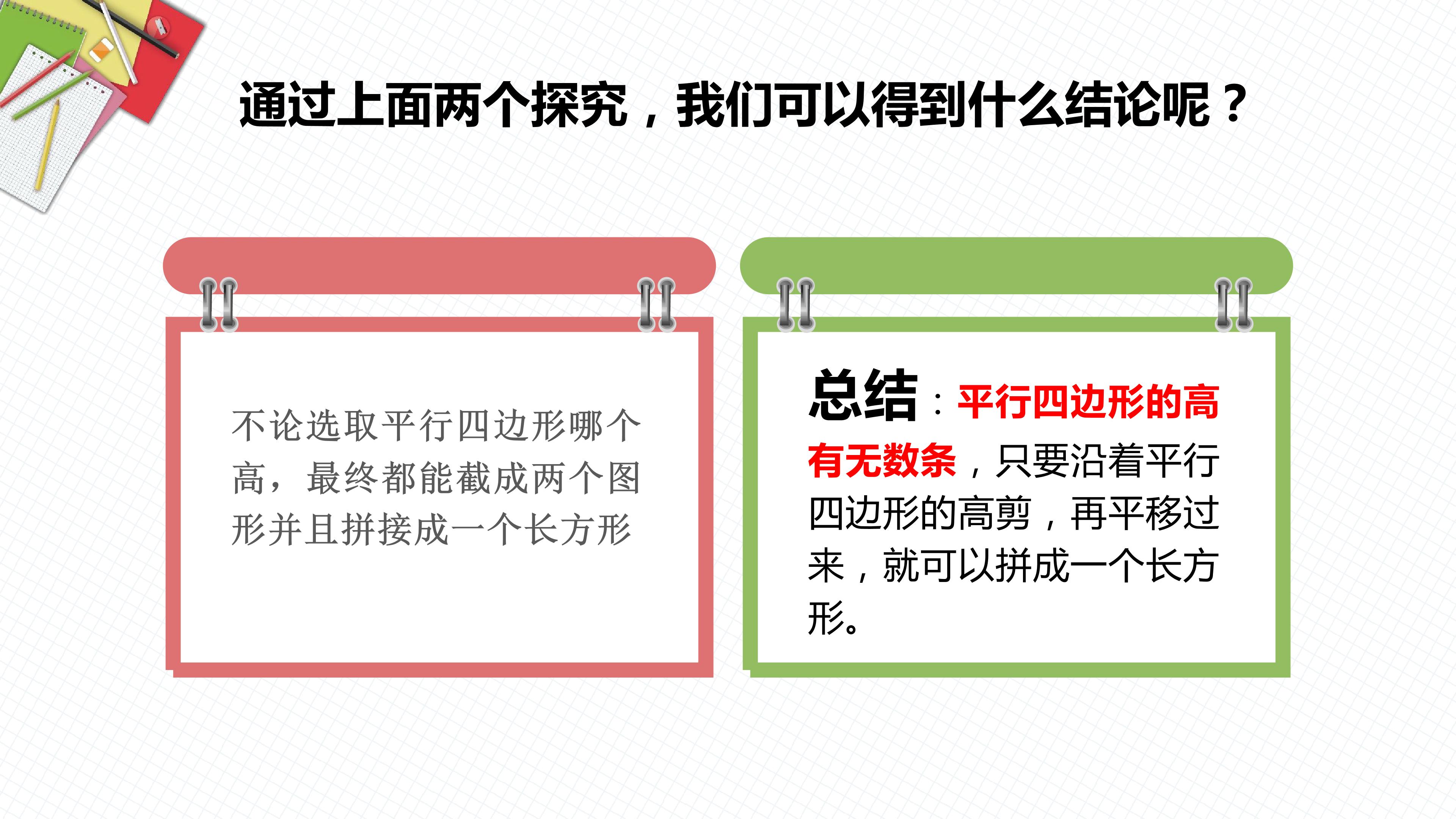 通过上面两个探究，我们可以得到什么结论呢？

不论选取平行四边形哪个高，最终都能截成两个图形并且拼接成一个长方形

总结：平行四边形的高有无数条，只要沿着平行四边形的高剪，再平移过来，就可以拼成一个长方形。